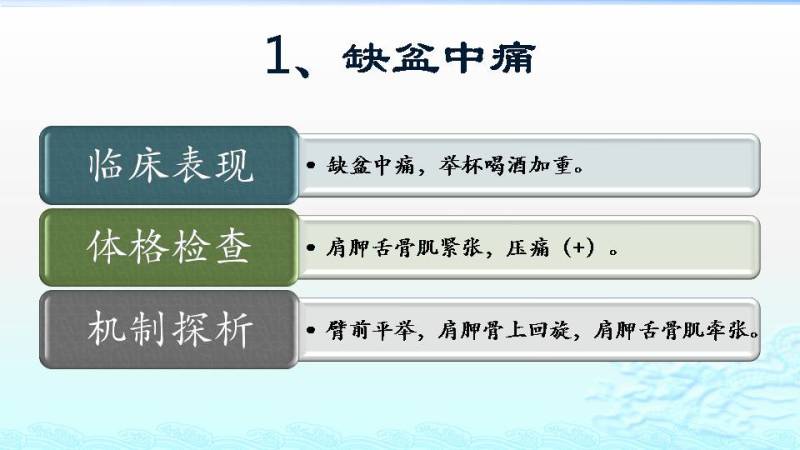 1、缺盆中痛

临床表现

• 缺盆中痛，举杯喝酒加重。

体格检查

• 肩胛舌骨肌紧张，压痛（+）。

机制探析

• 臂前平举，肩胛骨上回旋，肩胛舌骨肌牵张。